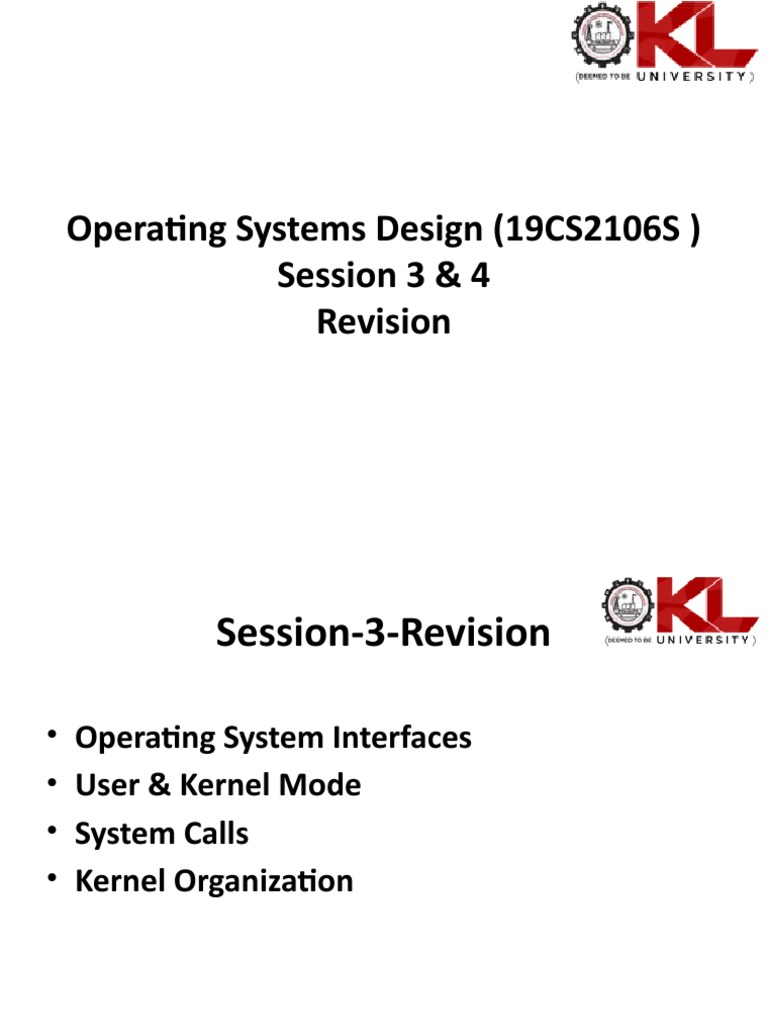 KL
(DEEMED TO BE UNIVERSITY)

Operating Systems Design (19CS2106S )
Session 3 & 4
Revision

Session-3-Revision

KL
(DEEMED TO BE UNIVERSITY)

• Operating System Interfaces
• User & Kernel Mode
• System Calls
• Kernel Organization